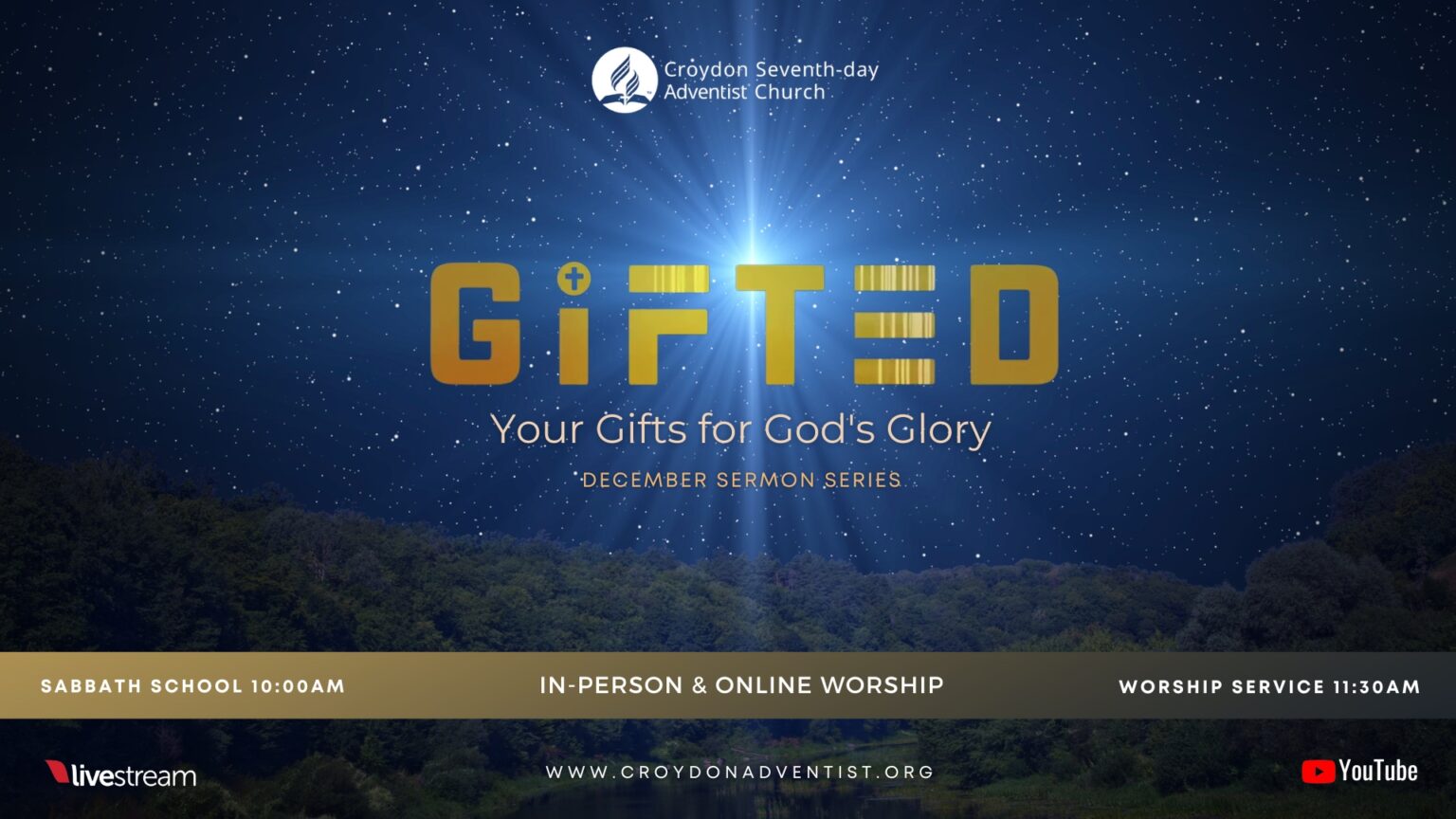 Croydon Seventh-day Adventist Church

GIFTED

Your Gifts for God's Glory

DECEMBER SERMON SERIES

SABBATH SCHOOL 10:00AM

IN-PERSON & ONLINE WORSHIP

WORSHIP SERVICE 11:30AM

livestream

WWW.CROYDONADVENTIST.ORG

YouTube